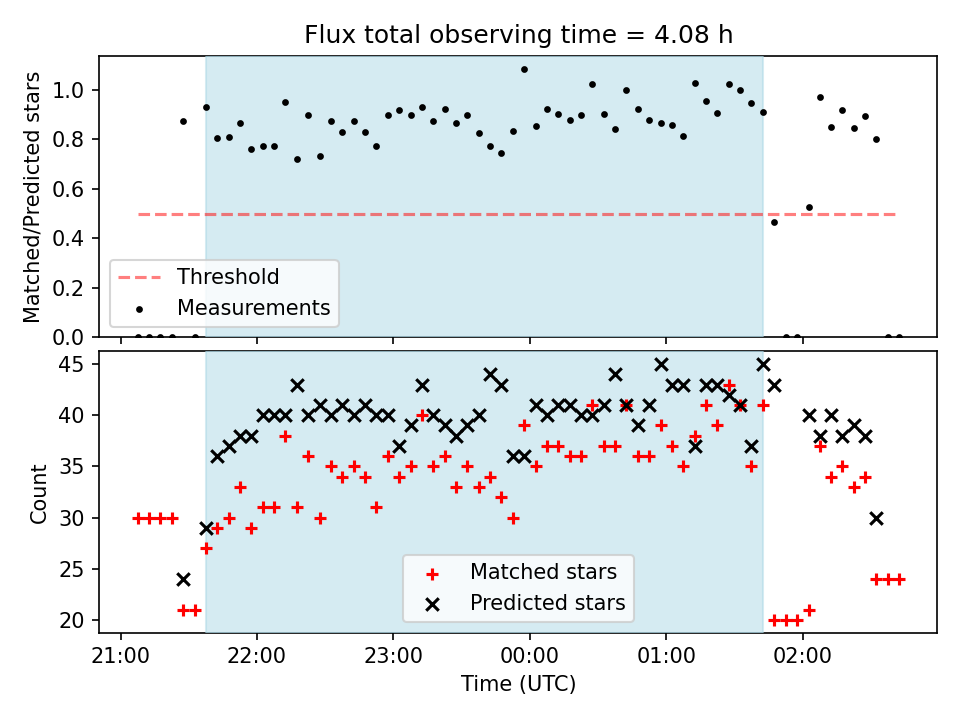 Flux total observing time = 4.08 h

Matched/Predicted stars

1.0
0.8
0.6
0.4
0.2
0.0

Threshold
Measurements

Count

45
40
35
30
25
20

Matched stars
Predicted stars

21:00
22:00
23:00
00:00
01:00
02:00

Time (UTC)